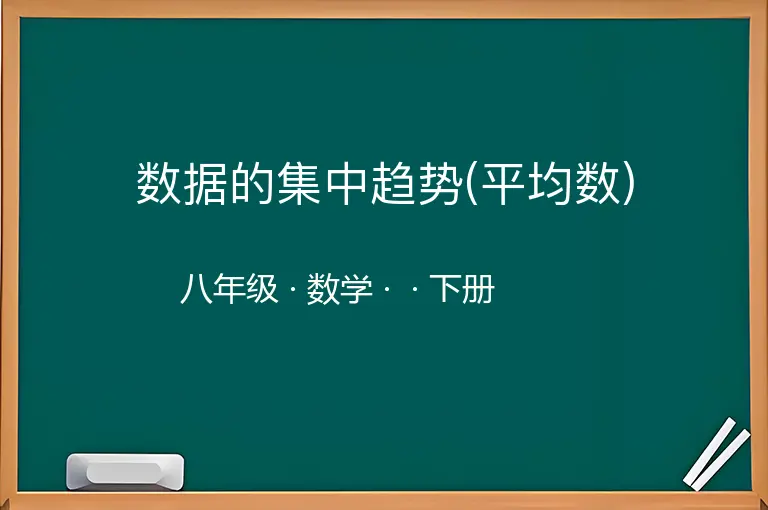 数据的集中趋势(平均数)

八年级 · 数学 · · 下册